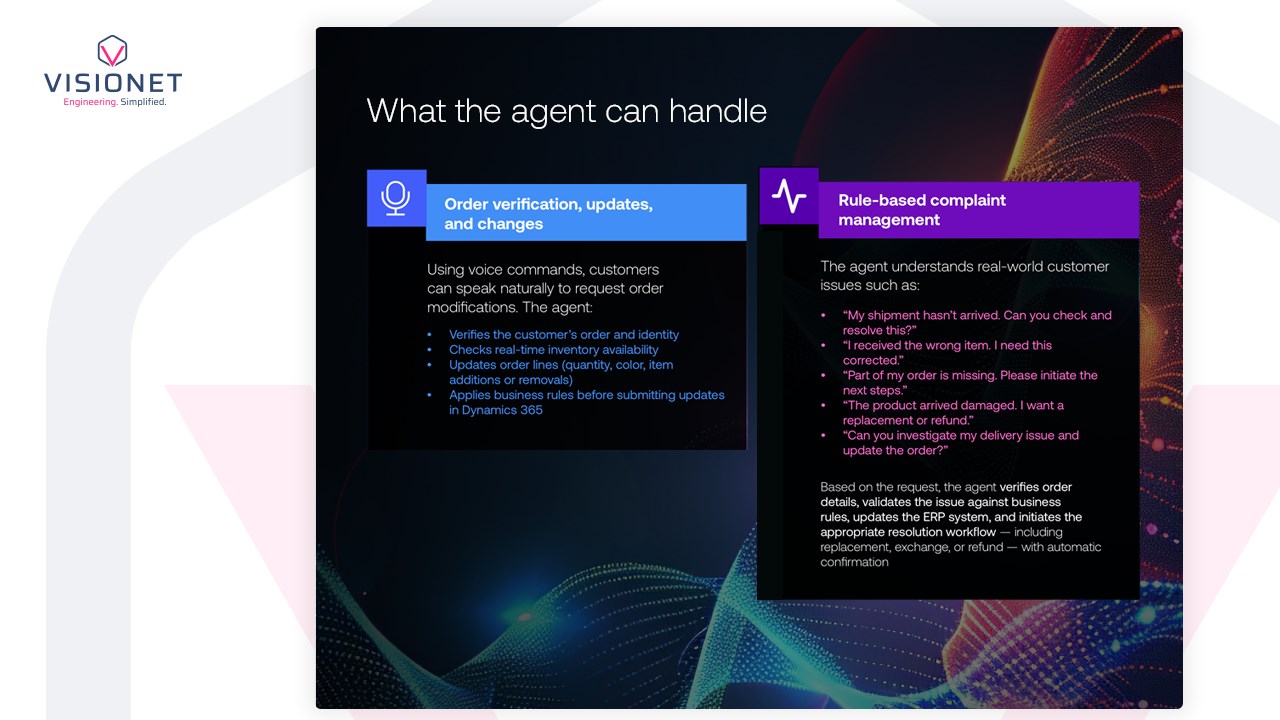 VISIONET
Engineering. Simplified.

What the agent can handle

Order verification, updates, and changes

Using voice commands, customers can speak naturally to request order modifications. The agent:

• Verifies the customer's order and identity
• Checks real-time inventory availability
• Updates order lines (quantity, color, item additions or removals)
• Applies business rules before submitting updates in Dynamics 365

Rule-based complaint management

The agent understands real-world customer issues such as:

• "My shipment hasn't arrived. Can you check and resolve this?"
• "I received the wrong item. I need this corrected."
• "Part of my order is missing. Please initiate the next steps."
• "The product arrived damaged. I want a replacement or refund."
• "Can you investigate my delivery issue and update the order?"

Based on the request, the agent verifies order details, validates the issue against business rules, updates the ERP system, and initiates the appropriate resolution workflow — including replacement, exchange, or refund — with automatic confirmation